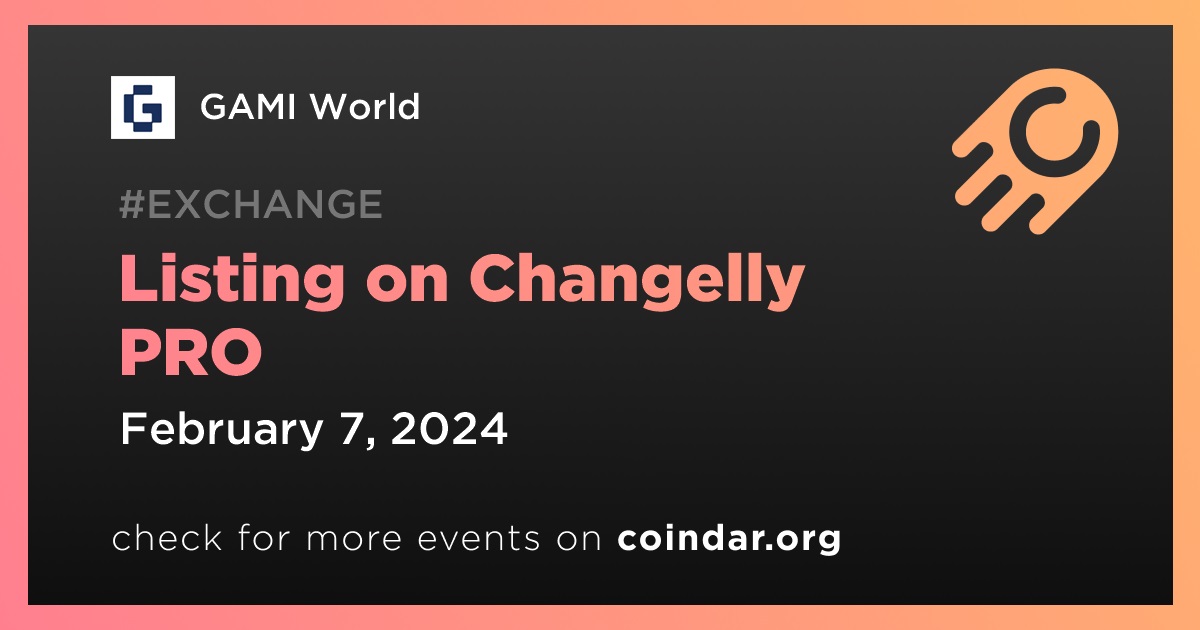 GAMI World

#EXCHANGE

Listing on Changelly PRO

February 7, 2024

check for more events on coindar.org